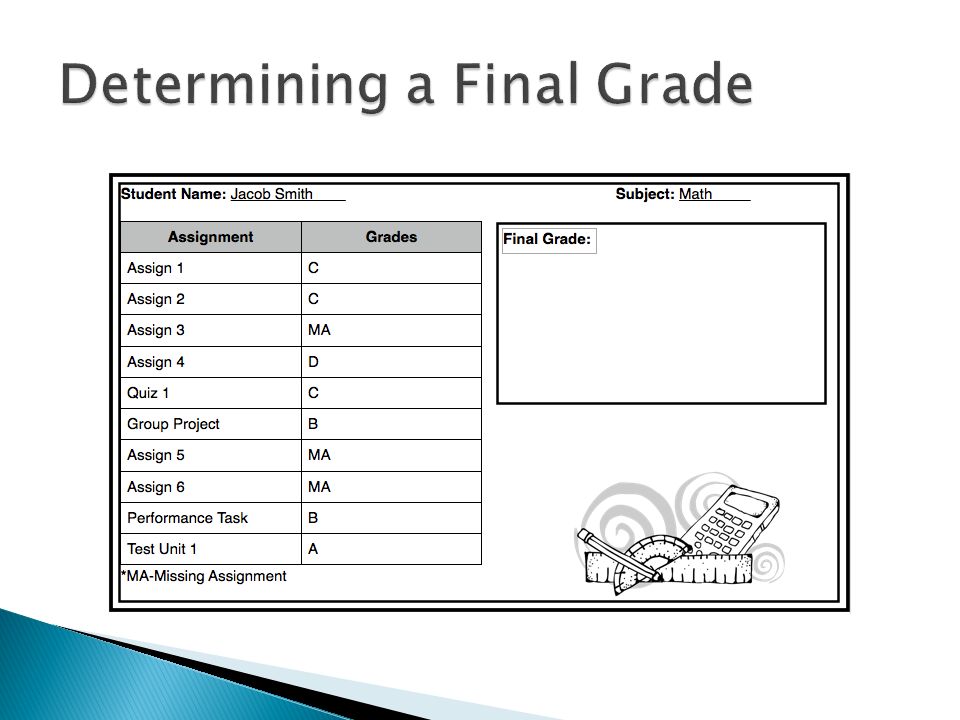 Determining a Final Grade

Student Name: Jacob Smith

Subject: Math

| Assignment | Grades |
|---|---|
| Assign 1 | C |
| Assign 2 | C |
| Assign 3 | MA |
| Assign 4 | D |
| Quiz 1 | C |
| Group Project | B |
| Assign 5 | MA |
| Assign 6 | MA |
| Performance Task | B |
| Test Unit 1 | A |

*MA-Missing Assignment

Final Grade: